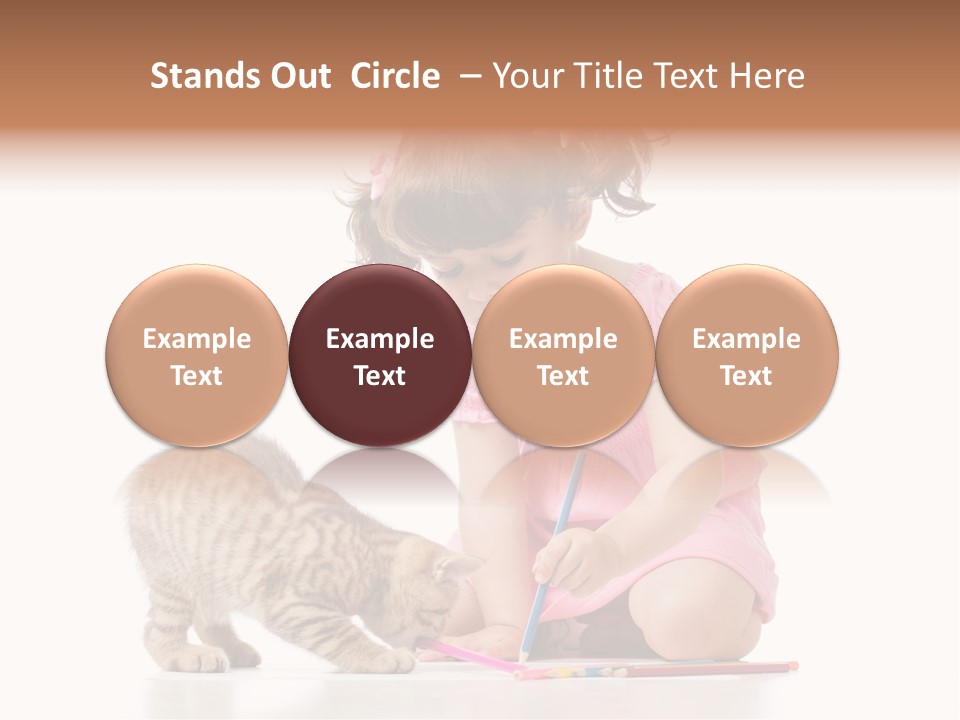 Stands Out Circle – Your Title Text Here

Example Text

Example Text

Example Text

Example Text